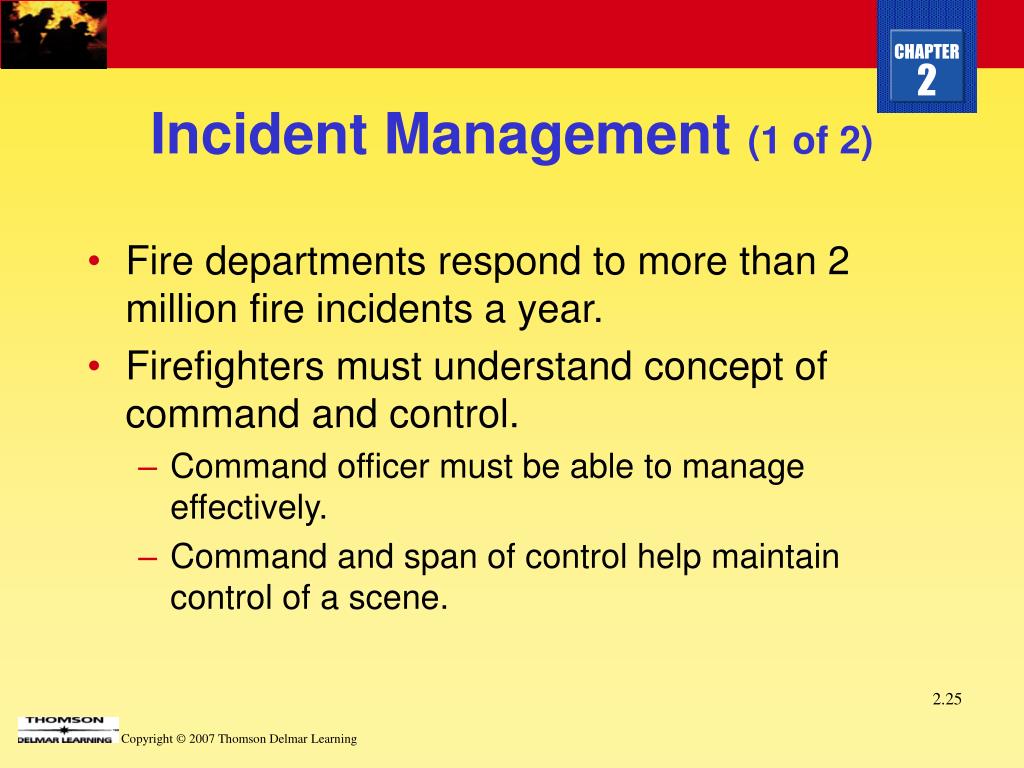 CHAPTER
2

Incident Management (1 of 2)

• Fire departments respond to more than 2 million fire incidents a year.
• Firefighters must understand concept of command and control.
– Command officer must be able to manage effectively.
– Command and span of control help maintain control of a scene.

2.25

THOMSON
DELMAR LEARNING

Copyright © 2007 Thomson Delmar Learning